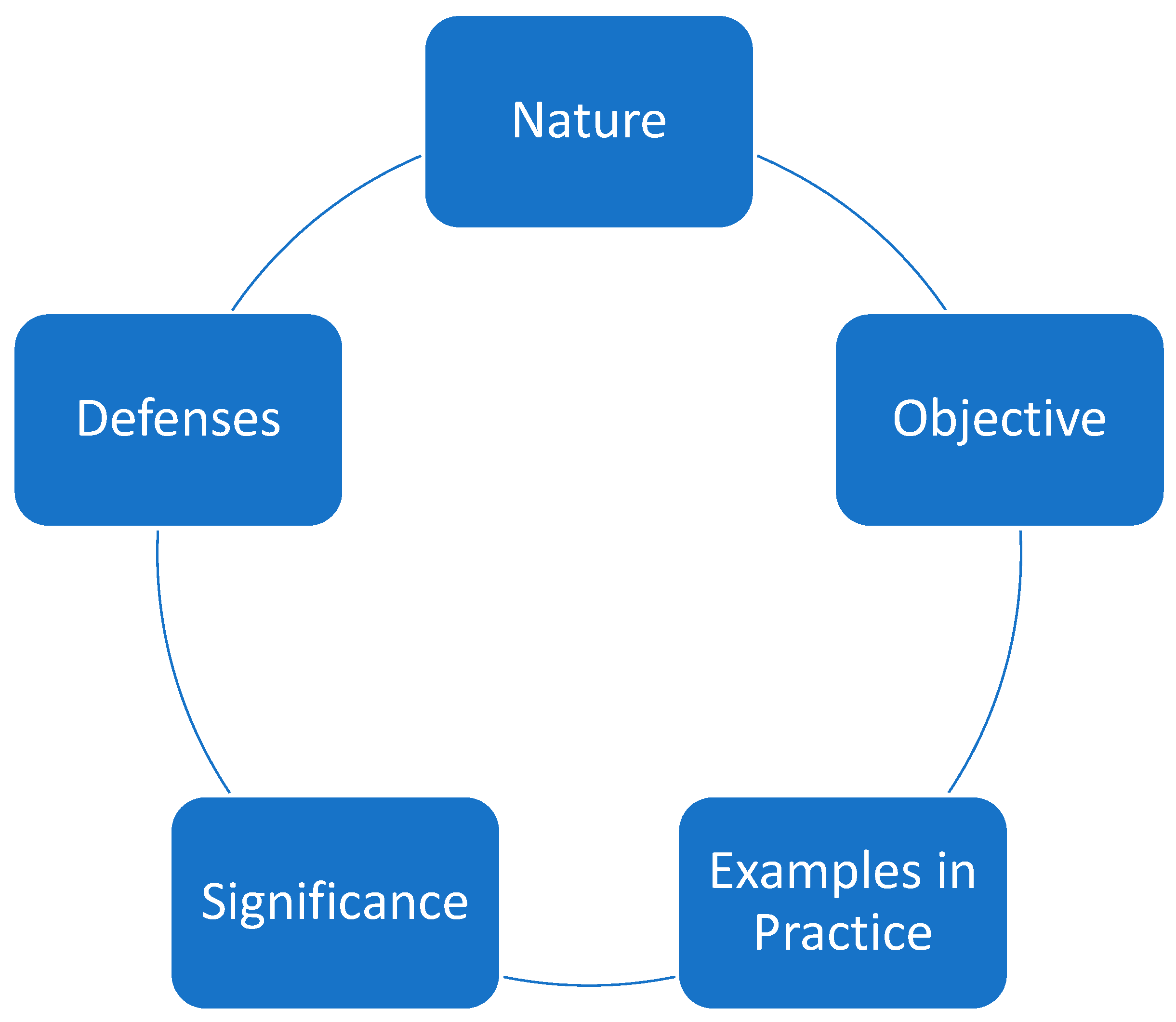 Nature

Objective

Examples in Practice

Significance

Defenses